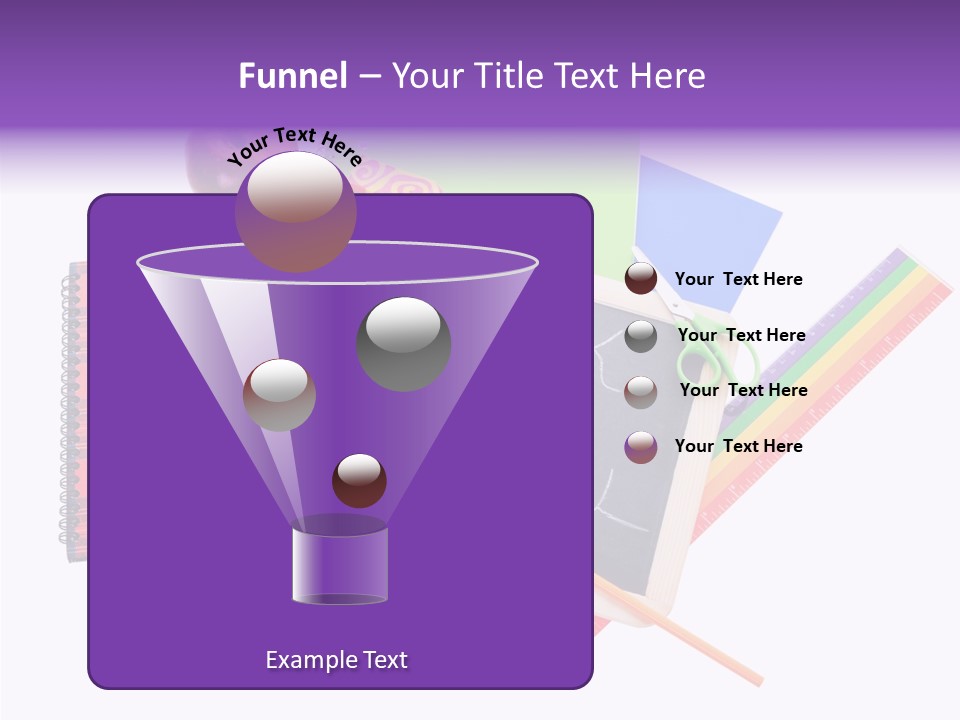 Funnel – Your Title Text Here

Your Text Here

Your Text Here

Your Text Here

Your Text Here

Your Text Here

Example Text